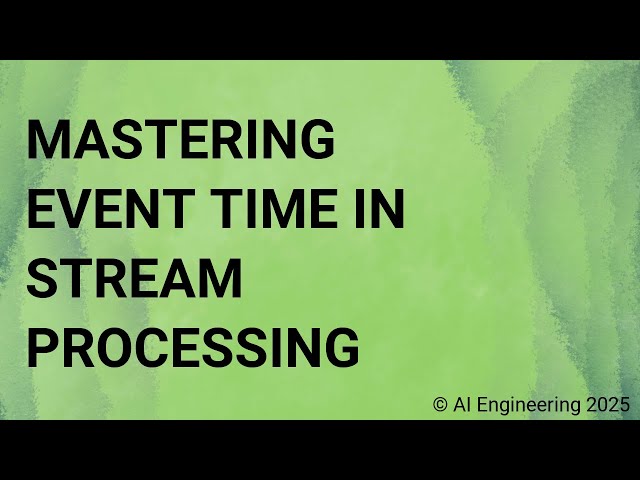 MASTERING EVENT TIME IN STREAM PROCESSING

© AI Engineering 2025